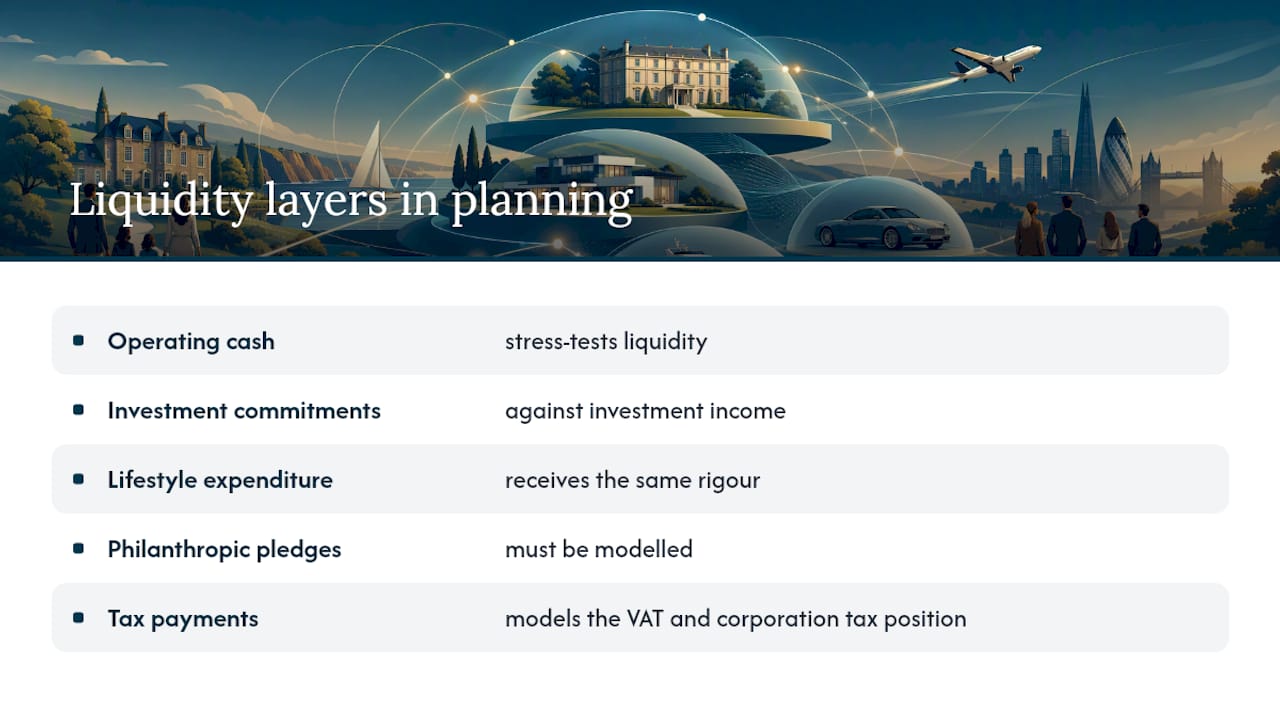 Liquidity layers in planning

| | |
|---|---|
| Operating cash | stress-tests liquidity |
| Investment commitments | against investment income |
| Lifestyle expenditure | receives the same rigour |
| Philanthropic pledges | must be modelled |
| Tax payments | models the VAT and corporation tax position |